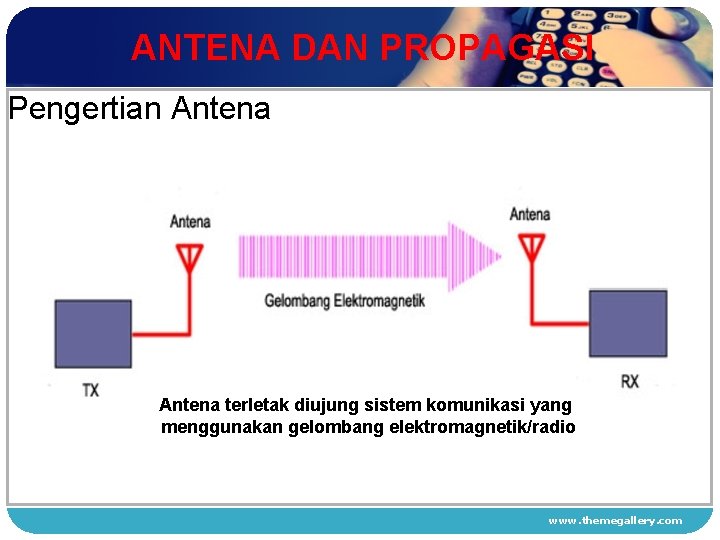 ANTENA DAN PROPAGASI

Pengertian Antena

Antena

Antena

Gelombang Elektromagnetik

TX

RX

Antena terletak diujung sistem komunikasi yang menggunakan gelombang elektromagnetik/radio

www.themegallery.com